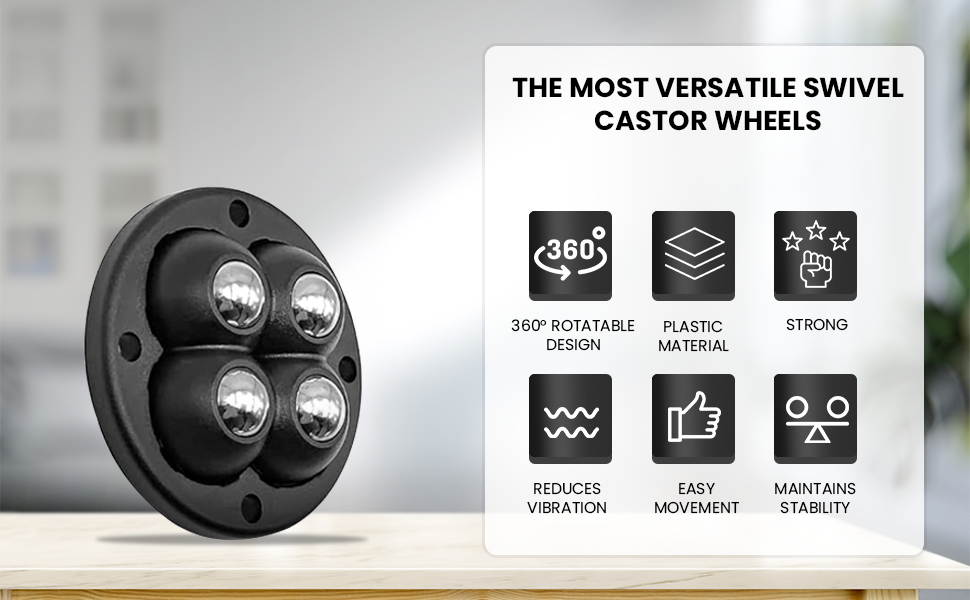 THE MOST VERSATILE SWIVEL CASTOR WHEELS

360°

360° ROTATABLE DESIGN

PLASTIC MATERIAL

STRONG

REDUCES VIBRATION

EASY MOVEMENT

MAINTAINS STABILITY